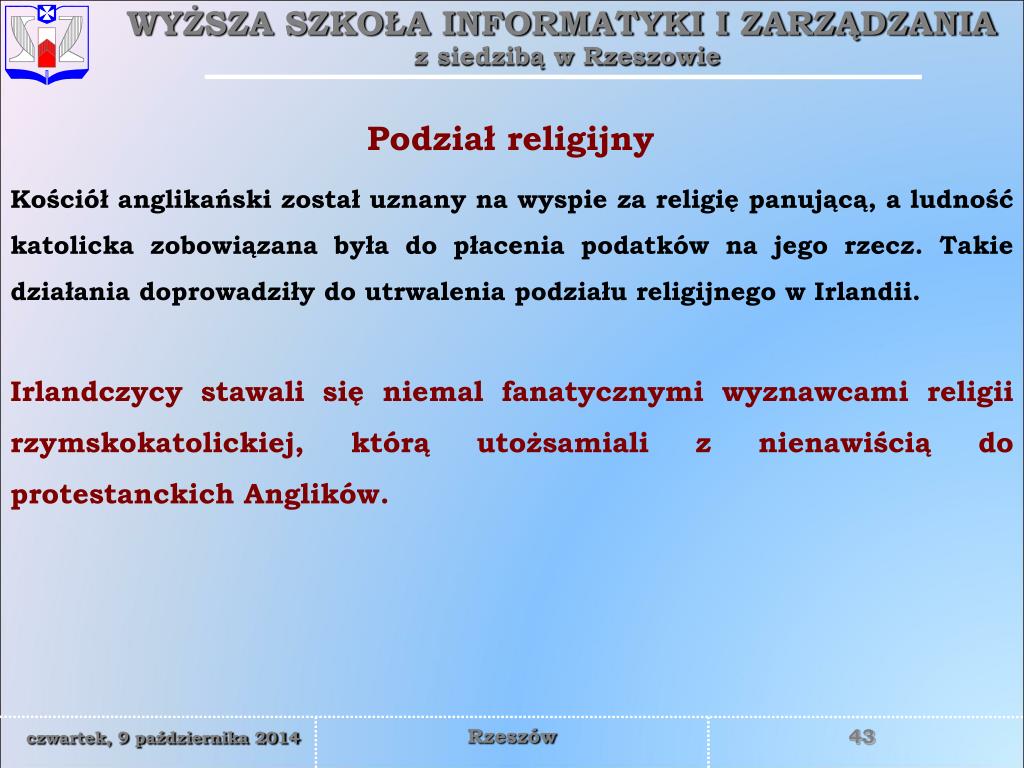 WYŻSZA SZKOŁA INFORMATYKI I ZARZĄDZANIA
z siedzibą w Rzeszowie

Podział religijny

Kościół anglikański został uznany na wyspie za religię panującą, a ludność katolicka zobowiązana była do płacenia podatków na jego rzecz. Takie działania doprowadziły do utrwalenia podziału religijnego w Irlandii.

Irlandczycy stawali się niemal fanatycznymi wyznawcami religii rzymskokatolickiej, którą utożsamiali z nienawiścią do protestanckich Anglików.

czwartek, 9 października 2014

Rzeszów

43